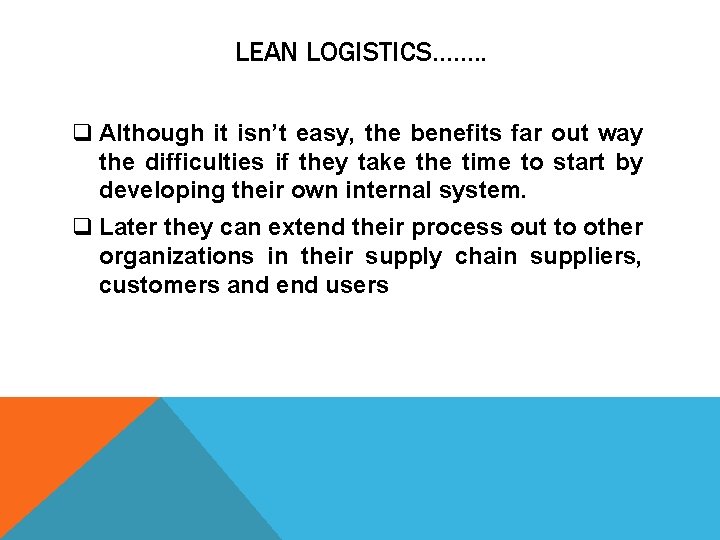 LEAN LOGISTICS……..

❑ Although it isn't easy, the benefits far out way the difficulties if they take the time to start by developing their own internal system.

❑ Later they can extend their process out to other organizations in their supply chain suppliers, customers and end users